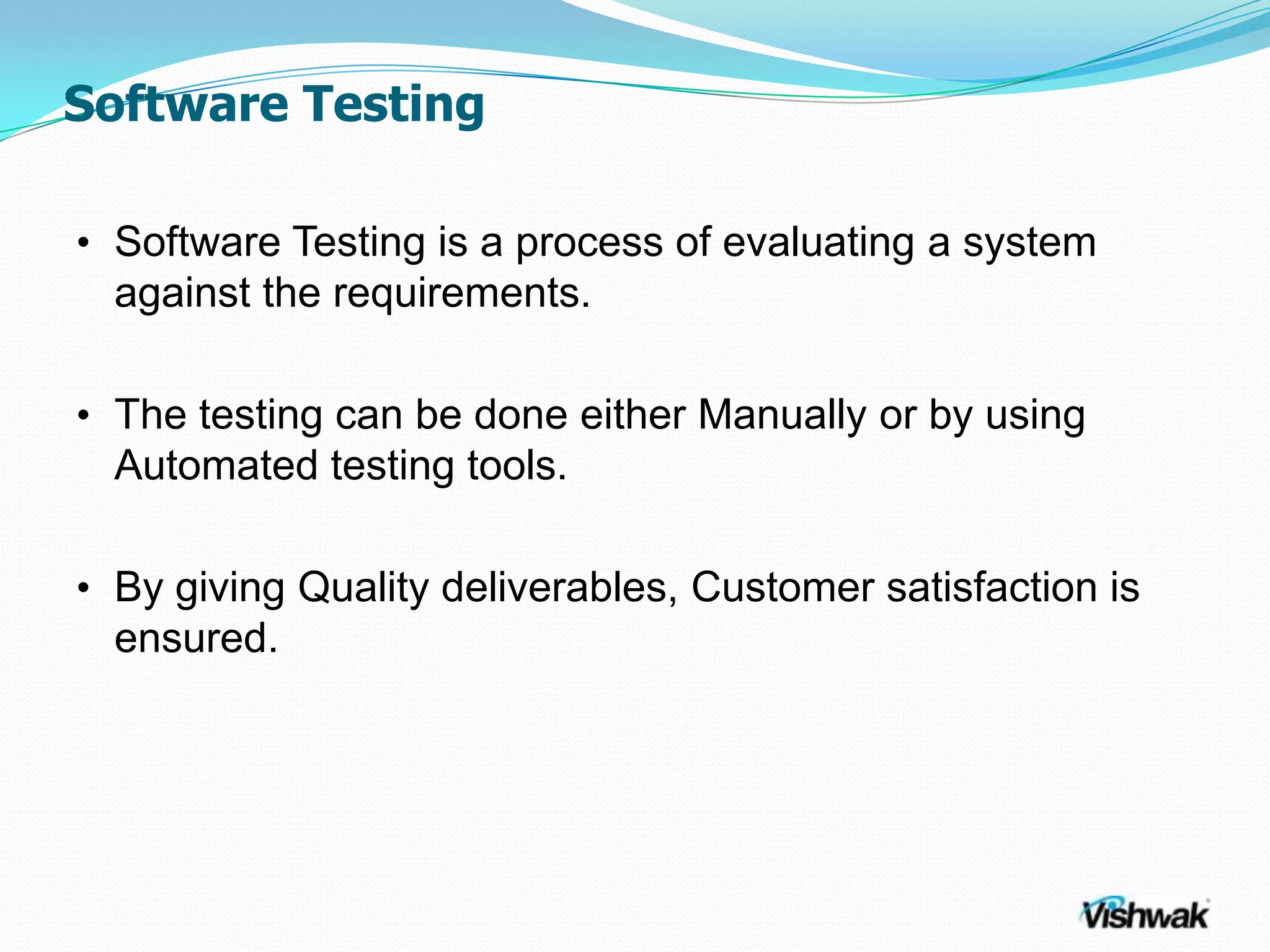 Software Testing

• Software Testing is a process of evaluating a system against the requirements.

• The testing can be done either Manually or by using Automated testing tools.

• By giving Quality deliverables, Customer satisfaction is ensured.

Vishwak